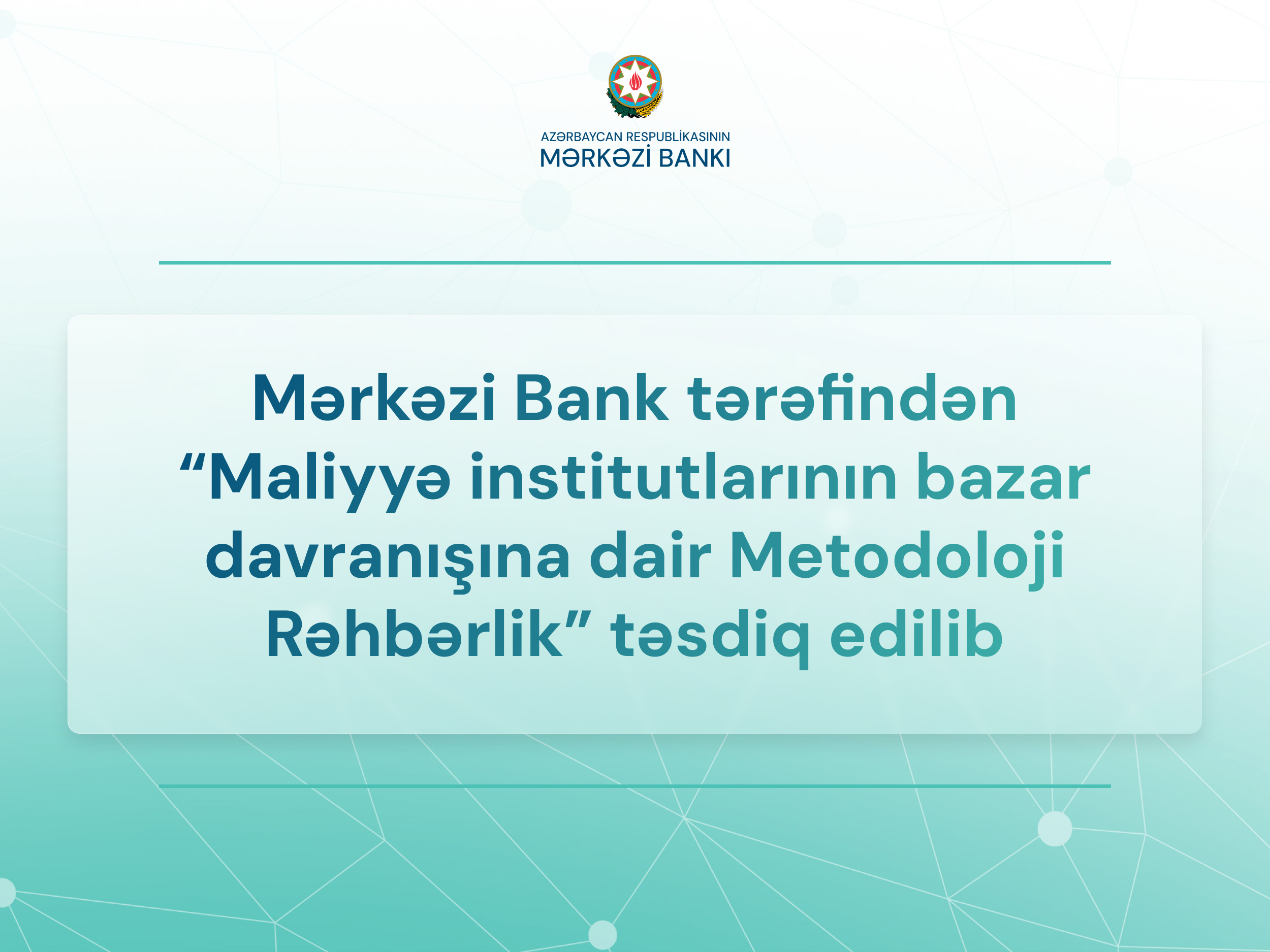 AZƏRBAYCAN RESPUBLİKASININ
MƏRKƏZİ BANKI

Mərkəzi Bank tərəfindən “Maliyyə institutlarının bazar davranışına dair Metodoloji Rəhbərlik” təsdiq edilib